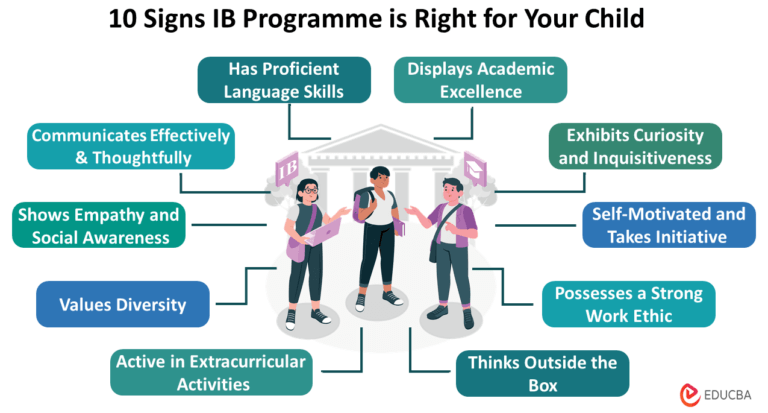 10 Signs IB Programme is Right for Your Child

Has Proficient Language Skills

Displays Academic Excellence

Communicates Effectively & Thoughtfully

Exhibits Curiosity and Inquisitiveness

IB

Shows Empathy and Social Awareness

Self-Motivated and Takes Initiative

Values Diversity

Possesses a Strong Work Ethic

Active in Extracurricular Activities

Thinks Outside the Box

EDUCBA